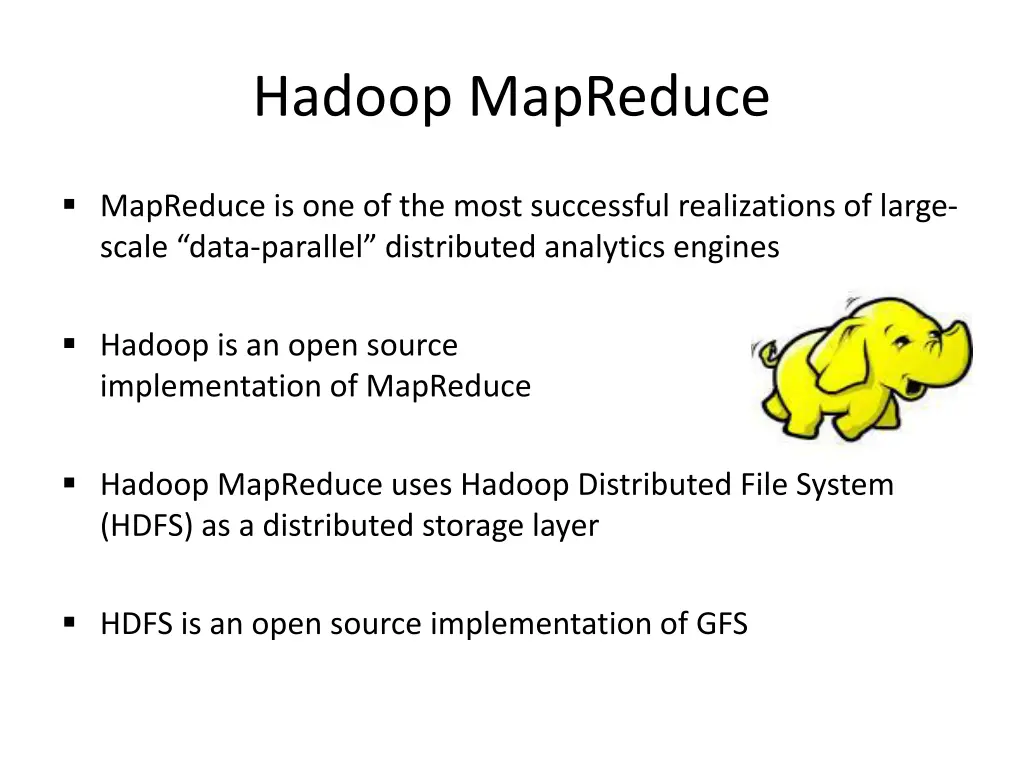 Hadoop MapReduce

▪ MapReduce is one of the most successful realizations of large-scale “data-parallel” distributed analytics engines

▪ Hadoop is an open source implementation of MapReduce

▪ Hadoop MapReduce uses Hadoop Distributed File System (HDFS) as a distributed storage layer

▪ HDFS is an open source implementation of GFS